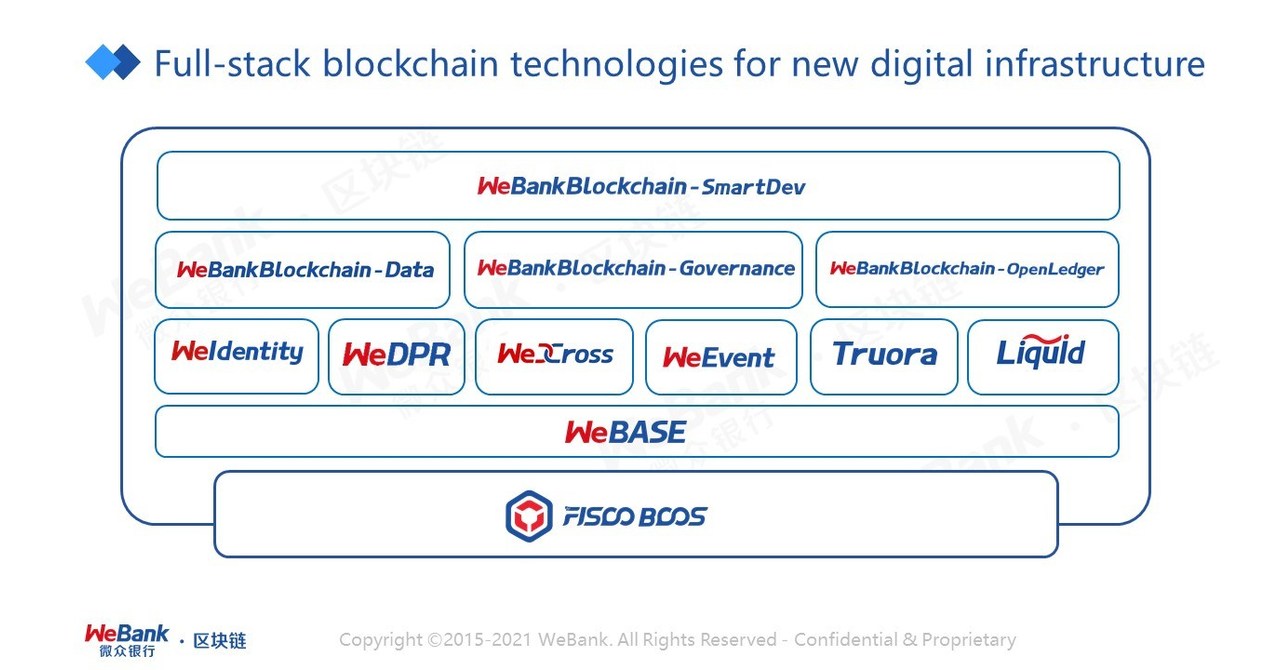 Full-stack blockchain technologies for new digital infrastructure

WeBankBlockchain-SmartDev

WeBankBlockchain-Data

WeBankBlockchain-Governance

WeBankBlockchain-OpenLedger

WeIdentity

WeDPR

WeCross

WeEvent

Truora

Liquid

WeBASE

FISCO BCOS

WeBank 微众银行 · 区块链

Copyright ©2015-2021 WeBank. All Rights Reserved - Confidential & Proprietary